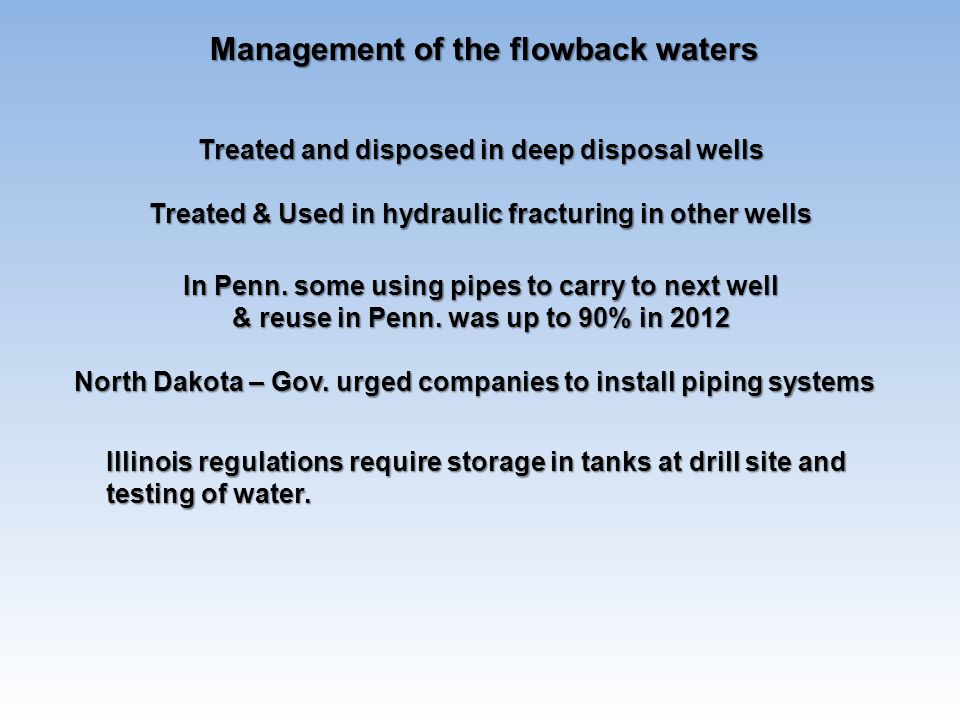 Management of the flowback waters

Treated and disposed in deep disposal wells

Treated & Used in hydraulic fracturing in other wells

In Penn. some using pipes to carry to next well
& reuse in Penn. was up to 90% in 2012

North Dakota – Gov. urged companies to install piping systems

Illinois regulations require storage in tanks at drill site and testing of water.